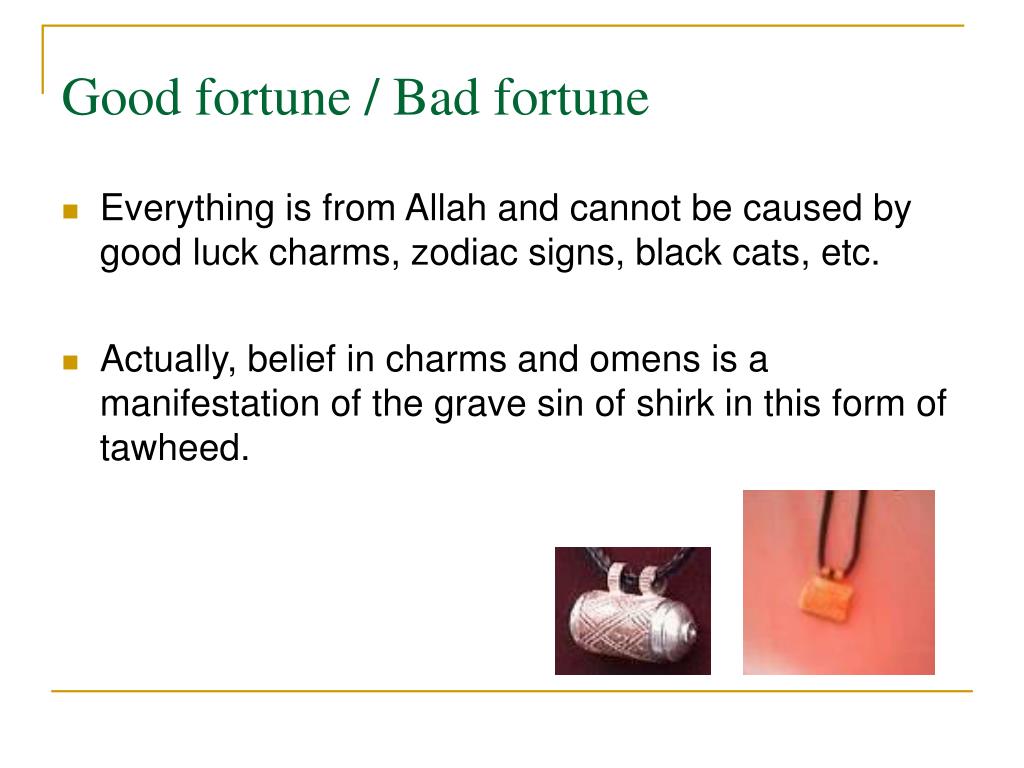 Good fortune / Bad fortune

Everything is from Allah and cannot be caused by good luck charms, zodiac signs, black cats, etc.

Actually, belief in charms and omens is a manifestation of the grave sin of shirk in this form of tawheed.